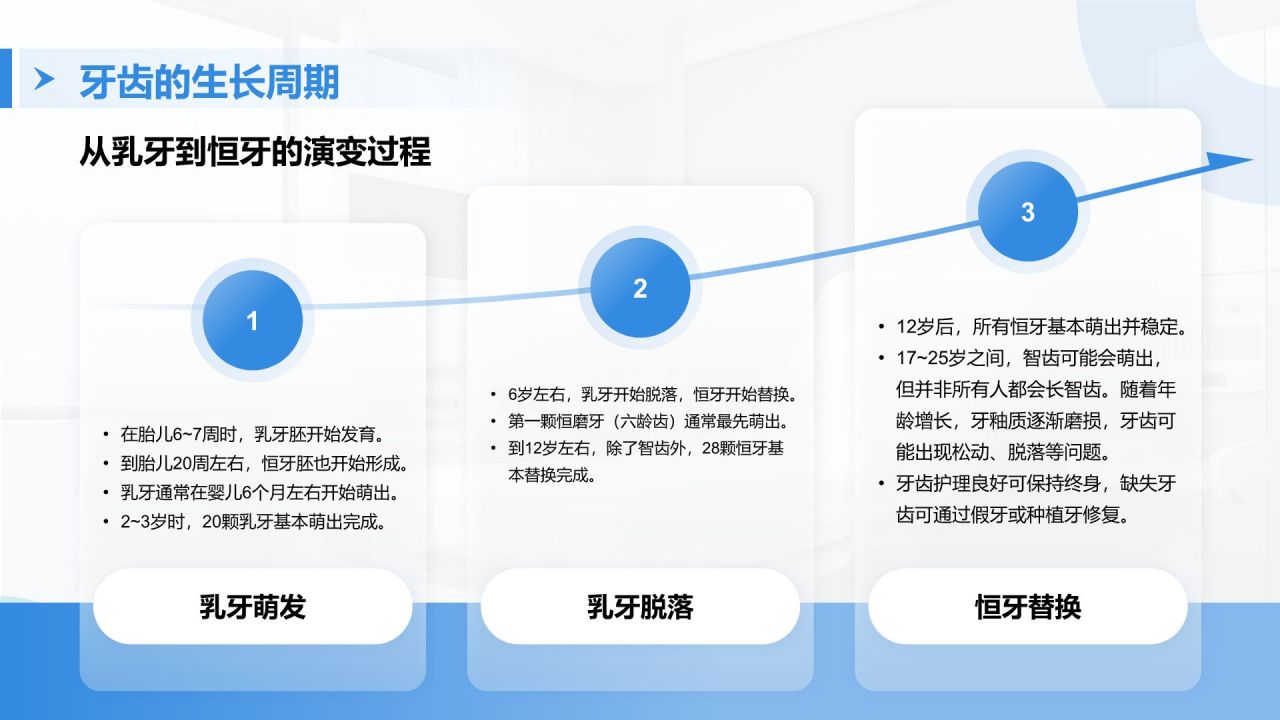 牙齿的生长周期

从乳牙到恒牙的演变过程

1

• 在胎儿6~7周时，乳牙胚开始发育。
• 到胎儿20周左右，恒牙胚也开始形成。
• 乳牙通常在婴儿6个月左右开始萌出。
• 2~3岁时，20颗乳牙基本萌出完成。

乳牙萌发

2

• 6岁左右，乳牙开始脱落，恒牙开始替换。
• 第一颗恒磨牙（六龄齿）通常最先萌出。
• 到12岁左右，除了智齿外，28颗恒牙基本替换完成。

乳牙脱落

3

• 12岁后，所有恒牙基本萌出并稳定。
• 17~25岁之间，智齿可能会萌出，但并非所有人都会长智齿。随着年龄增长，牙釉质逐渐磨损，牙齿可能出现松动、脱落等问题。
• 牙齿护理良好可保持终身，缺失牙齿可通过假牙或种植牙修复。

恒牙替换